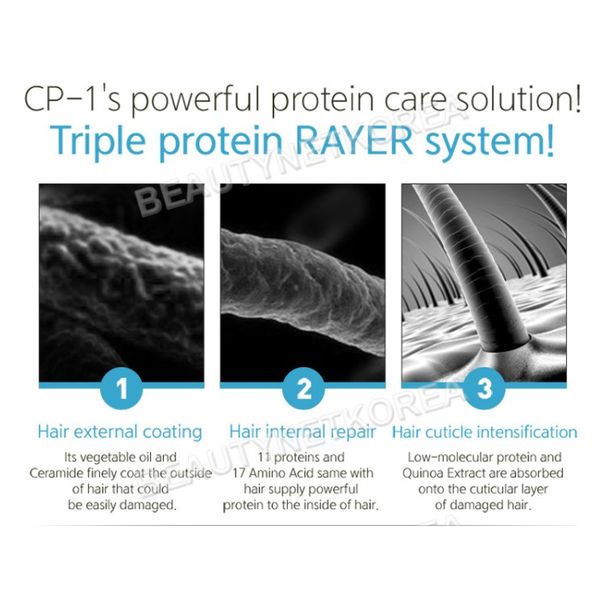 CP-1's powerful protein care solution!
Triple protein RAYER system!

BEAUTYNETKOREA

1
Hair external coating
Its vegetable oil and Ceramide finely coat the outside of hair that could be easily damaged.

2
Hair internal repair
11 proteins and 17 Amino Acid same with hair supply powerful protein to the inside of hair.

3
Hair cuticle intensification
Low-molecular protein and Quinoa Extract are absorbed onto the cuticular layer of damaged hair.

BEAUTYNETKOREA